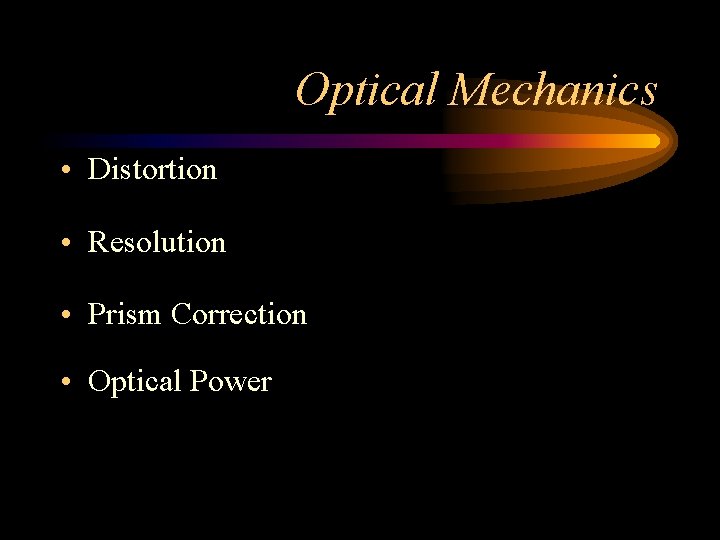 Optical Mechanics

• Distortion

• Resolution

• Prism Correction

• Optical Power